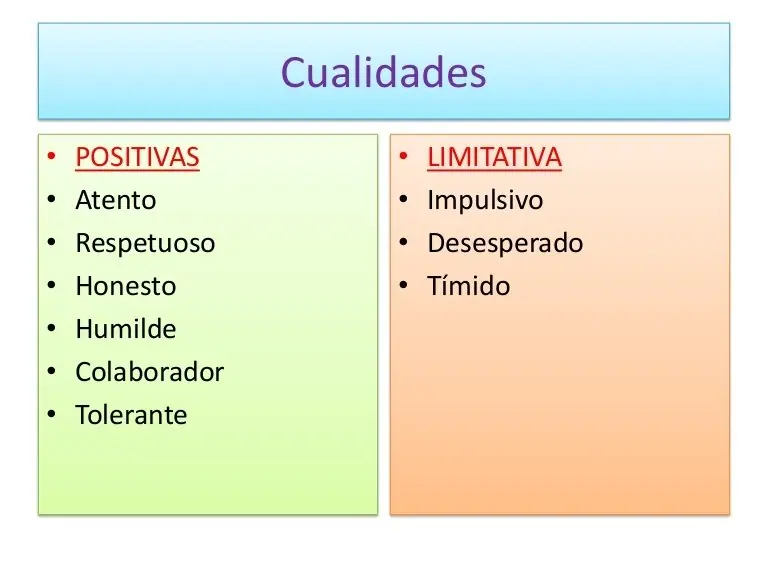 Cualidades

• POSITIVAS
• Atento
• Respetuoso
• Honesto
• Humilde
• Colaborador
• Tolerante

• LIMITATIVA
• Impulsivo
• Desesperado
• Tímido